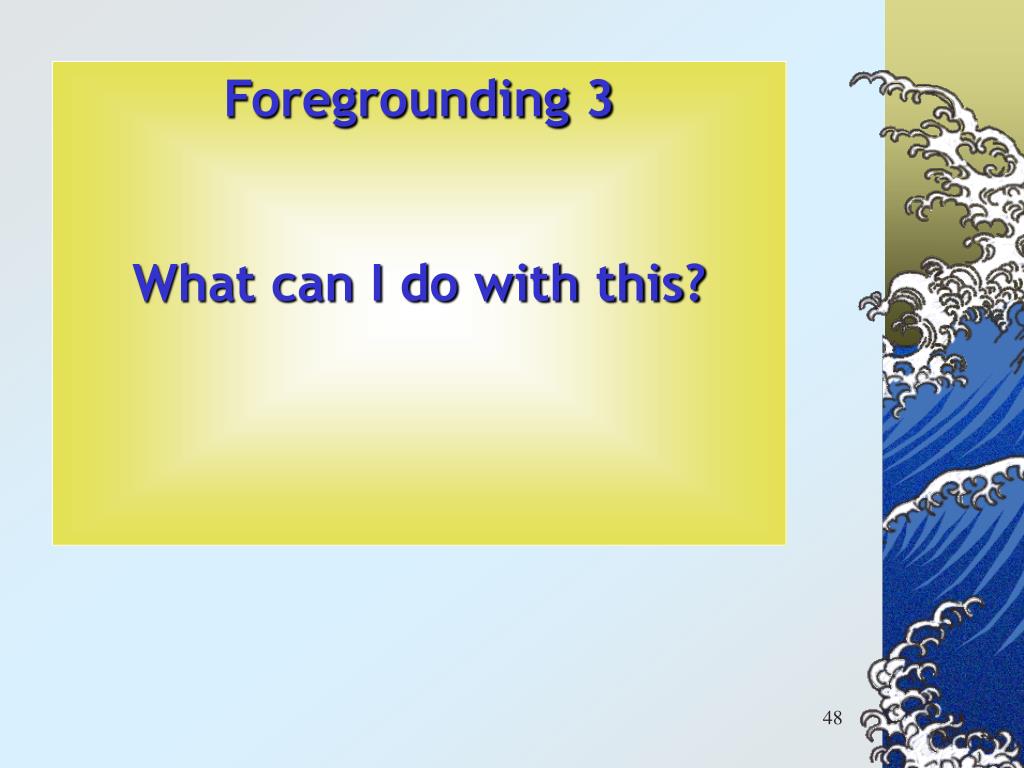 Foregrounding 3

What can I do with this?

48